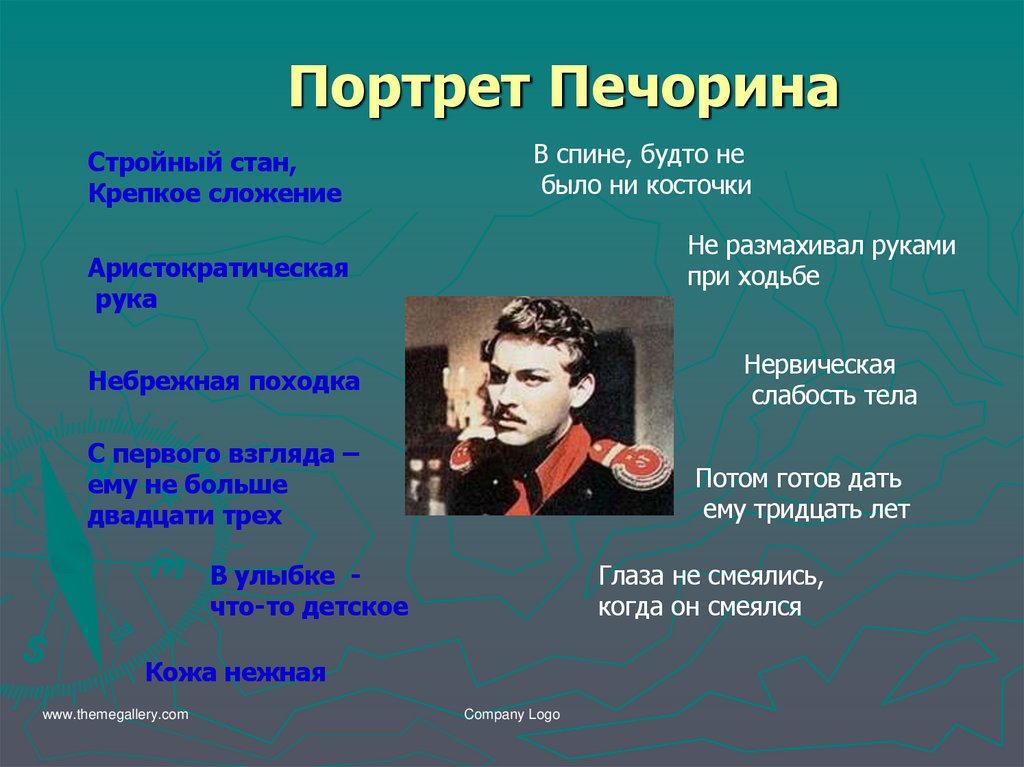 Портрет Печорина

Стройный стан, Крепкое сложение

Аристократическая рука

Небрежная походка

С первого взгляда – ему не больше двадцати трех

В улыбке - что-то детское

Кожа нежная

В спине, будто не было ни косточки

Не размахивал руками при ходьбе

Нервическая слабость тела

Потом готов дать ему тридцать лет

Глаза не смеялись, когда он смеялся

www.themegallery.com

Company Logo